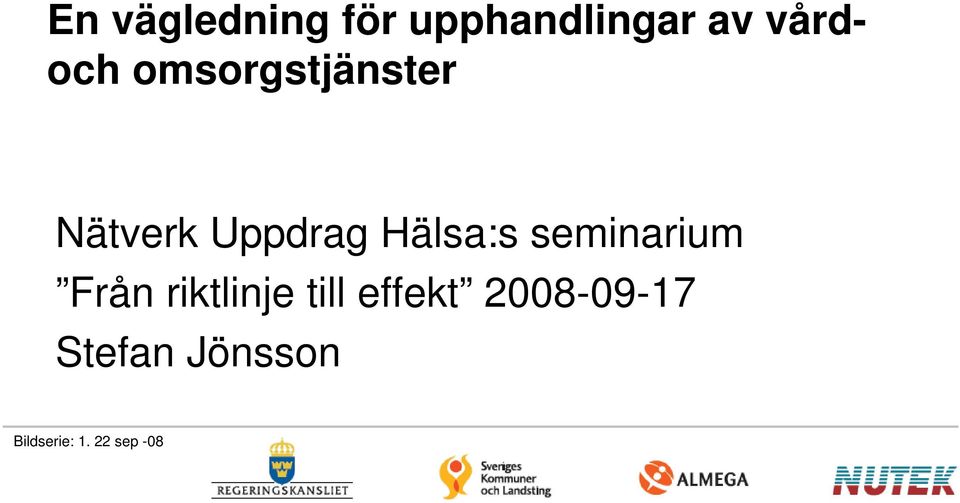 En vägledning för upphandlingar av vård- och omsorgstjänster

Nätverk Uppdrag Hälsa:s seminarium
”Från riktlinje till effekt” 2008-09-17
Stefan Jönsson

Bildserie: 1. 22 sep -08

REGERINGSKANSLIET

Sveriges Kommuner och Landsting

ALMEGA

NUTEK